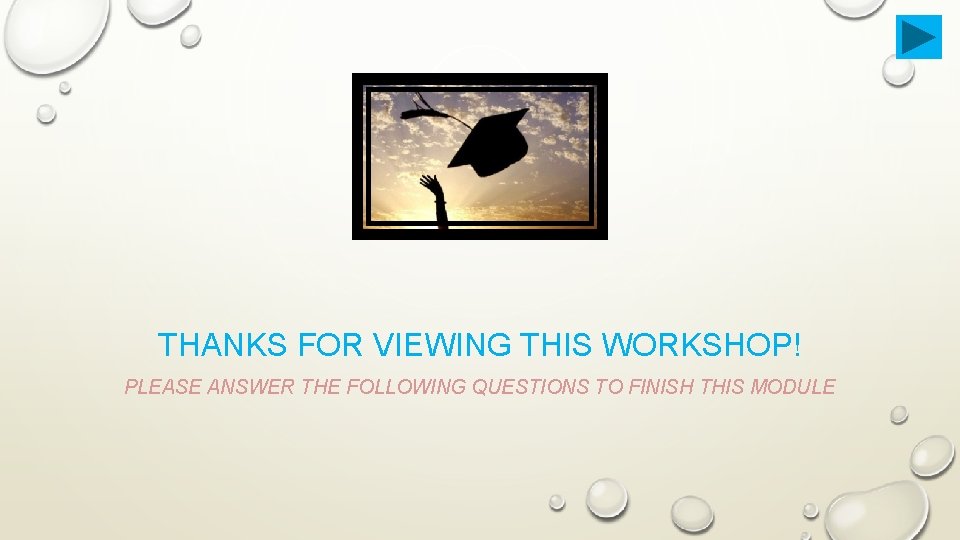 THANKS FOR VIEWING THIS WORKSHOP!

PLEASE ANSWER THE FOLLOWING QUESTIONS TO FINISH THIS MODULE